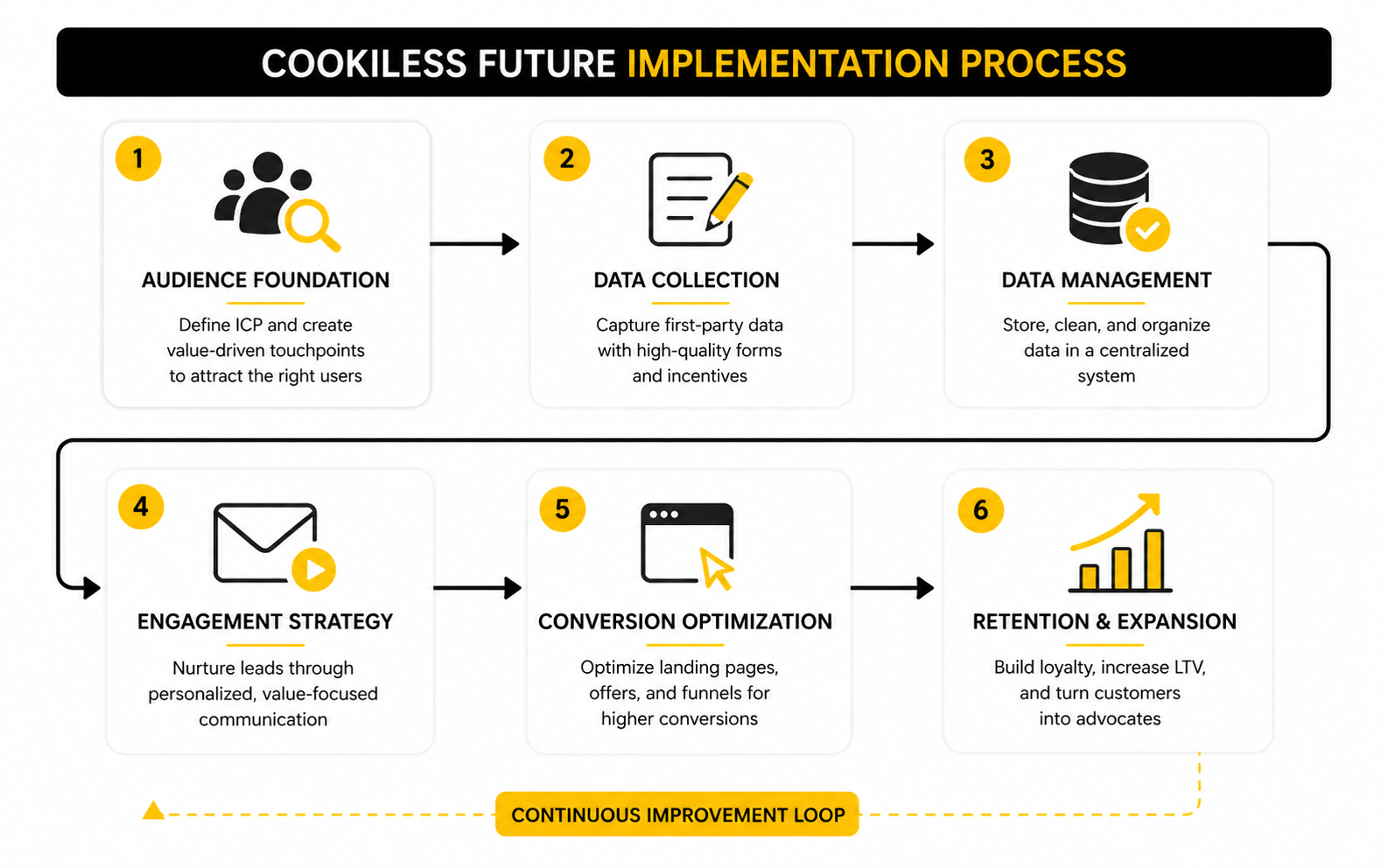 COOKILESS FUTURE IMPLEMENTATION PROCESS

1

AUDIENCE FOUNDATION

Define ICP and create value-driven touchpoints to attract the right users

2

DATA COLLECTION

Capture first-party data with high-quality forms and incentives

3

DATA MANAGEMENT

Store, clean, and organize data in a centralized system

4

ENGAGEMENT STRATEGY

Nurture leads through personalized, value-focused communication

5

CONVERSION OPTIMIZATION

Optimize landing pages, offers, and funnels for higher conversions

6

RETENTION & EXPANSION

Build loyalty, increase LTV, and turn customers into advocates

CONTINUOUS IMPROVEMENT LOOP